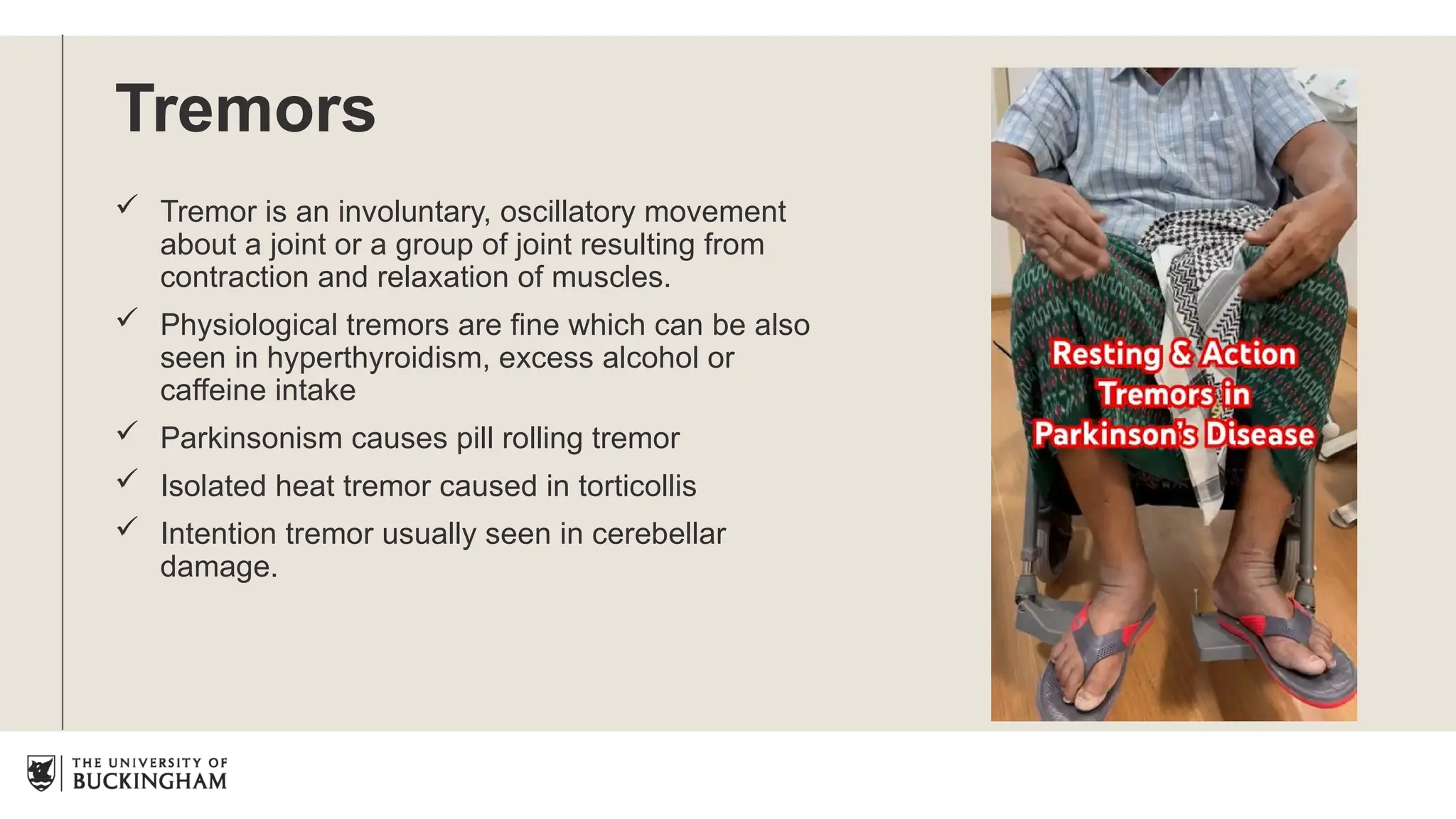 Tremors

✓ Tremor is an involuntary, oscillatory movement about a joint or a group of joint resulting from contraction and relaxation of muscles.

✓ Physiological tremors are fine which can be also seen in hyperthyroidism, excess alcohol or caffeine intake

✓ Parkinsonism causes pill rolling tremor

✓ Isolated heat tremor caused in torticollis

✓ Intention tremor usually seen in cerebellar damage.

Resting & Action Tremors in Parkinson's Disease

THE UNIVERSITY OF BUCKINGHAM